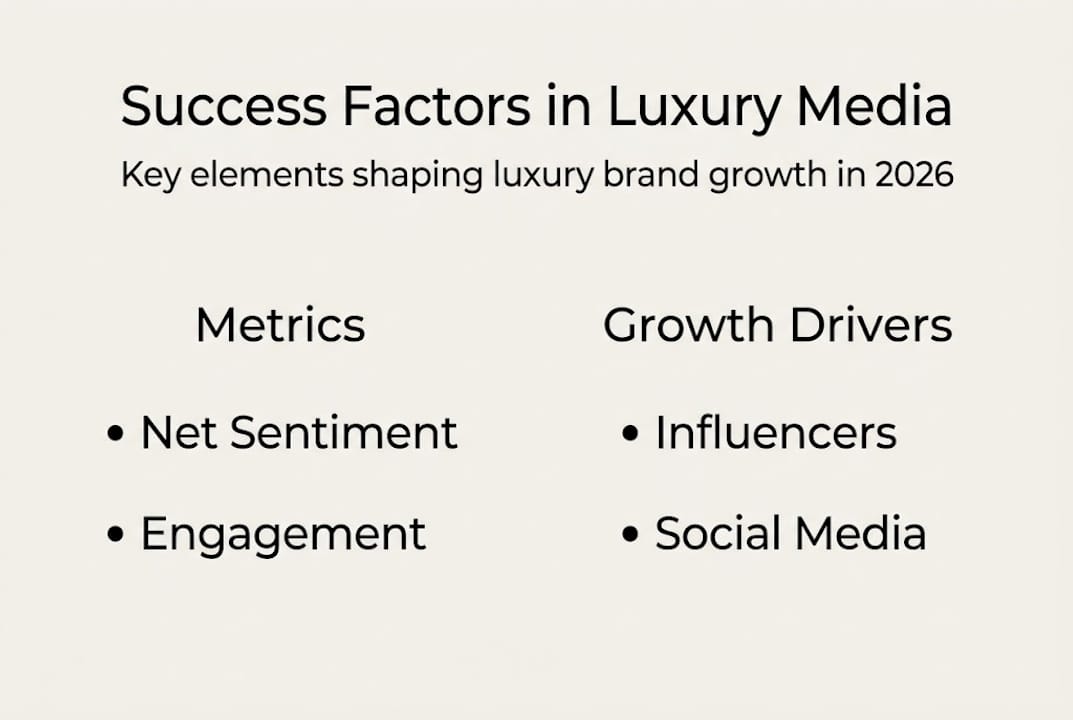 Success Factors in Luxury Media

Key elements shaping luxury brand growth in 2026

Metrics

• Net Sentiment

• Engagement

Growth Drivers

• Influencers

• Social Media